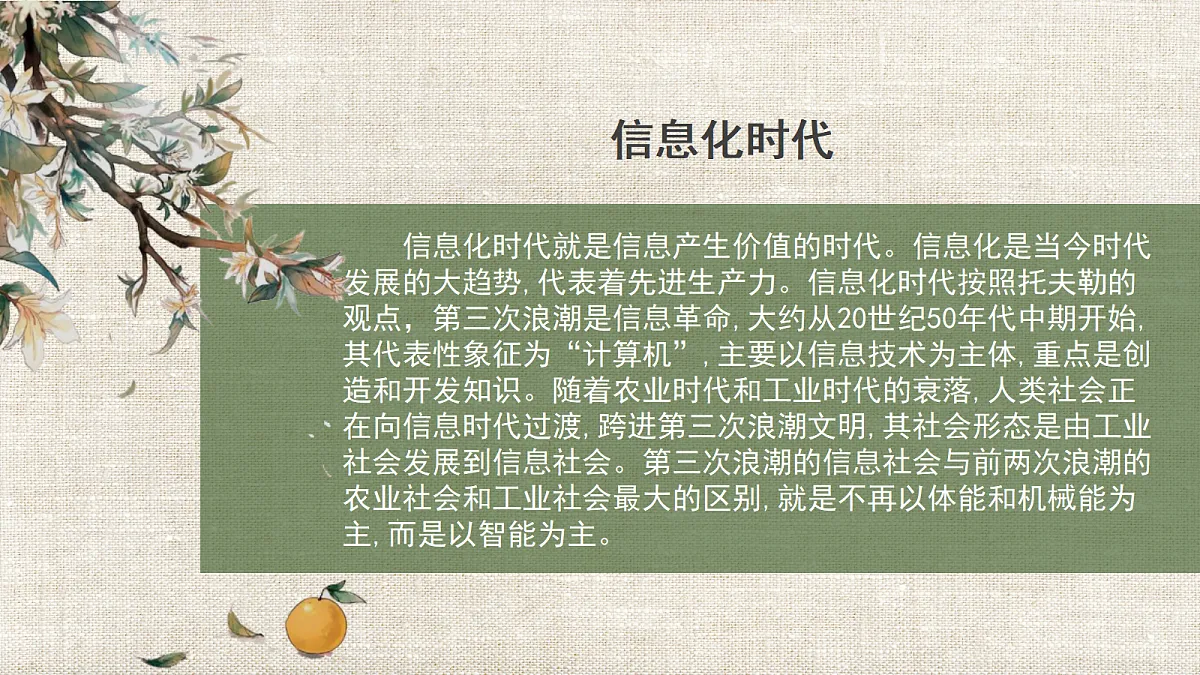 信息化时代

信息化时代就是信息产生价值的时代。信息化是当今时代发展的大趋势,代表着先进生产力。信息化时代按照托夫勒的观点，第三次浪潮是信息革命,大约从20世纪50年代中期开始,其代表性象征为“计算机”,主要以信息技术为主体,重点是创造和开发知识。随着农业时代和工业时代的衰落,人类社会正在向信息时代过渡,跨进第三次浪潮文明,其社会形态是由工业社会发展到信息社会。第三次浪潮的信息社会与前两次浪潮的农业社会和工业社会最大的区别,就是不再以体能和机械能为主,而是以智能为主。